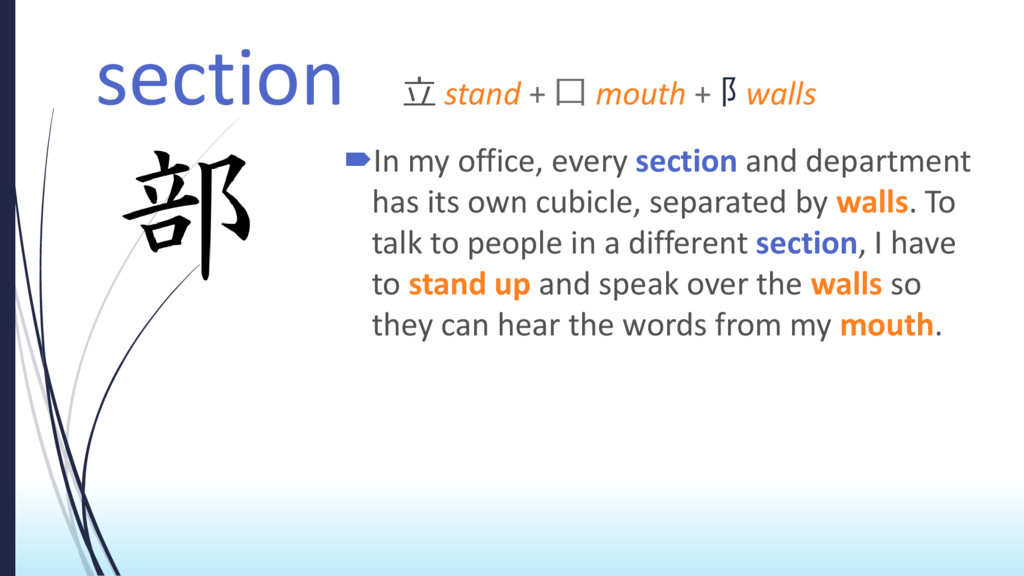 section 立 stand + 口 mouth + 阝 walls

部

In my office, every section and department has its own cubicle, separated by walls. To talk to people in a different section, I have to stand up and speak over the walls so they can hear the words from my mouth.